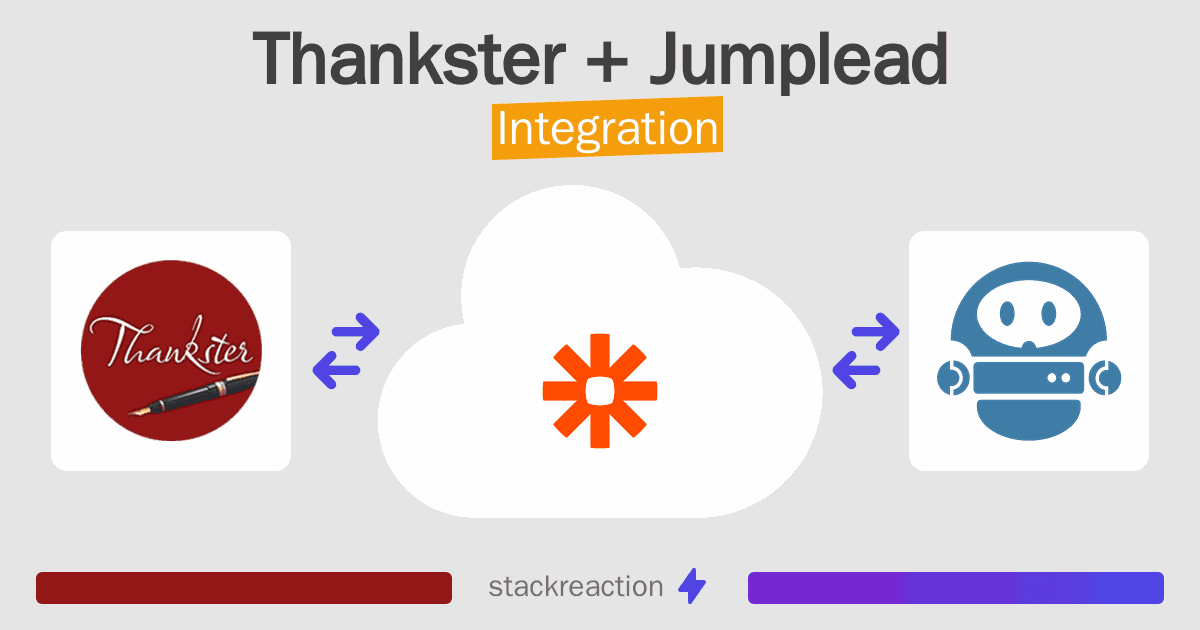 Thankster + Jumplead
Integration

Thankster

stackreaction